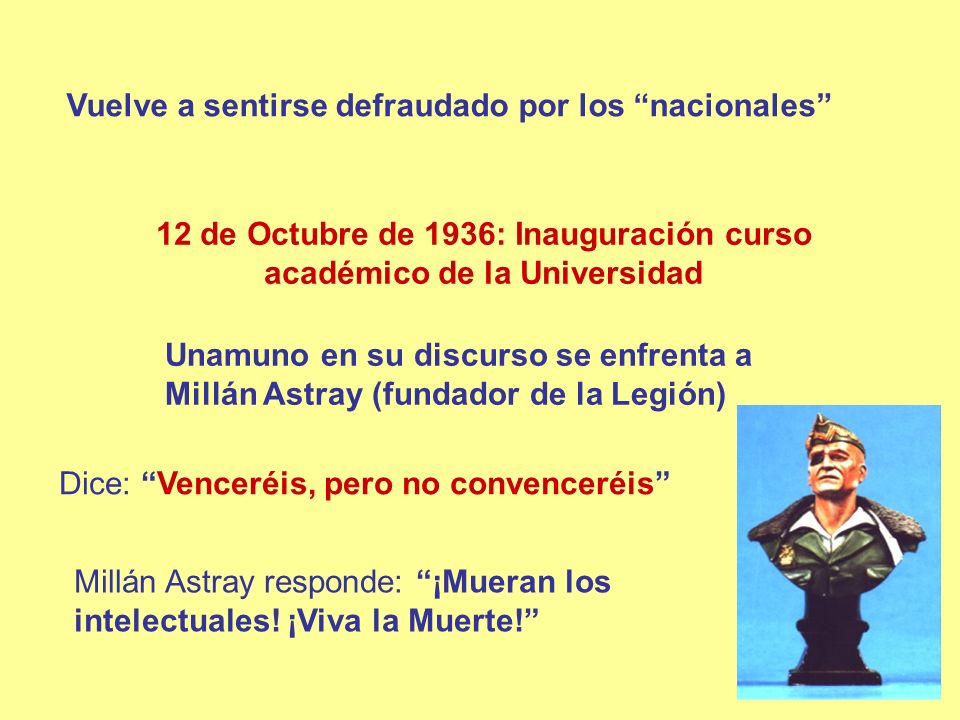 Vuelve a sentirse defraudado por los “nacionales”

12 de Octubre de 1936: Inauguración curso académico de la Universidad

Unamuno en su discurso se enfrenta a Millán Astray (fundador de la Legión)

Dice: “Venceréis, pero no convenceréis”

Millán Astray responde: “¡Mueran los intelectuales! ¡Viva la Muerte!”